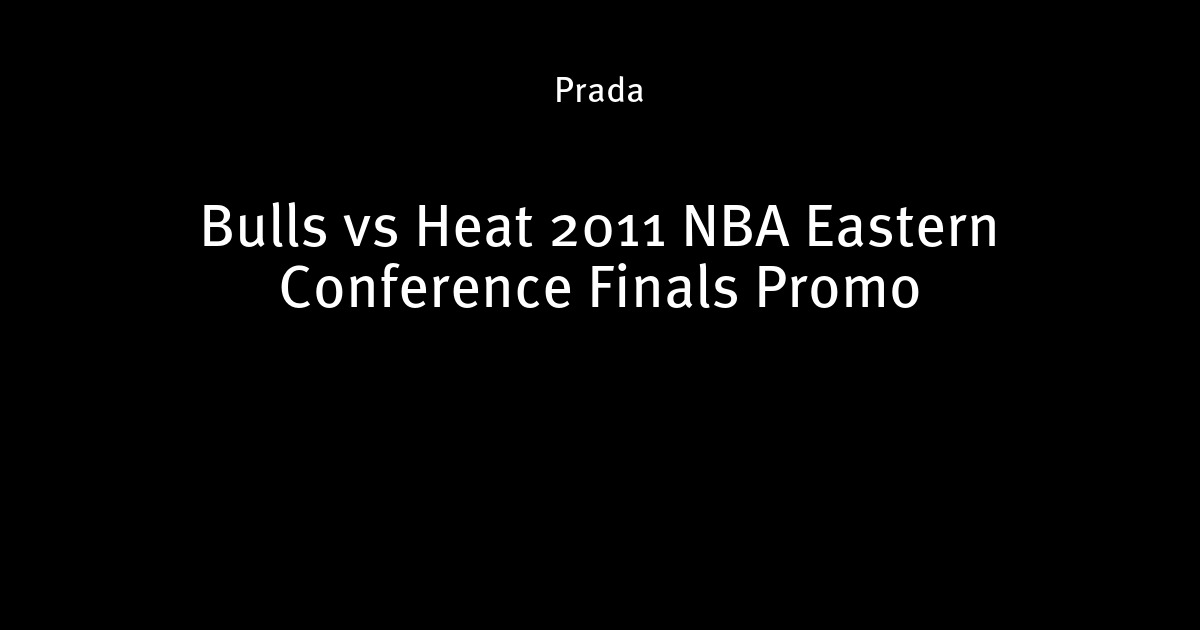 Prada

Bulls vs Heat 2011 NBA Eastern Conference Finals Promo